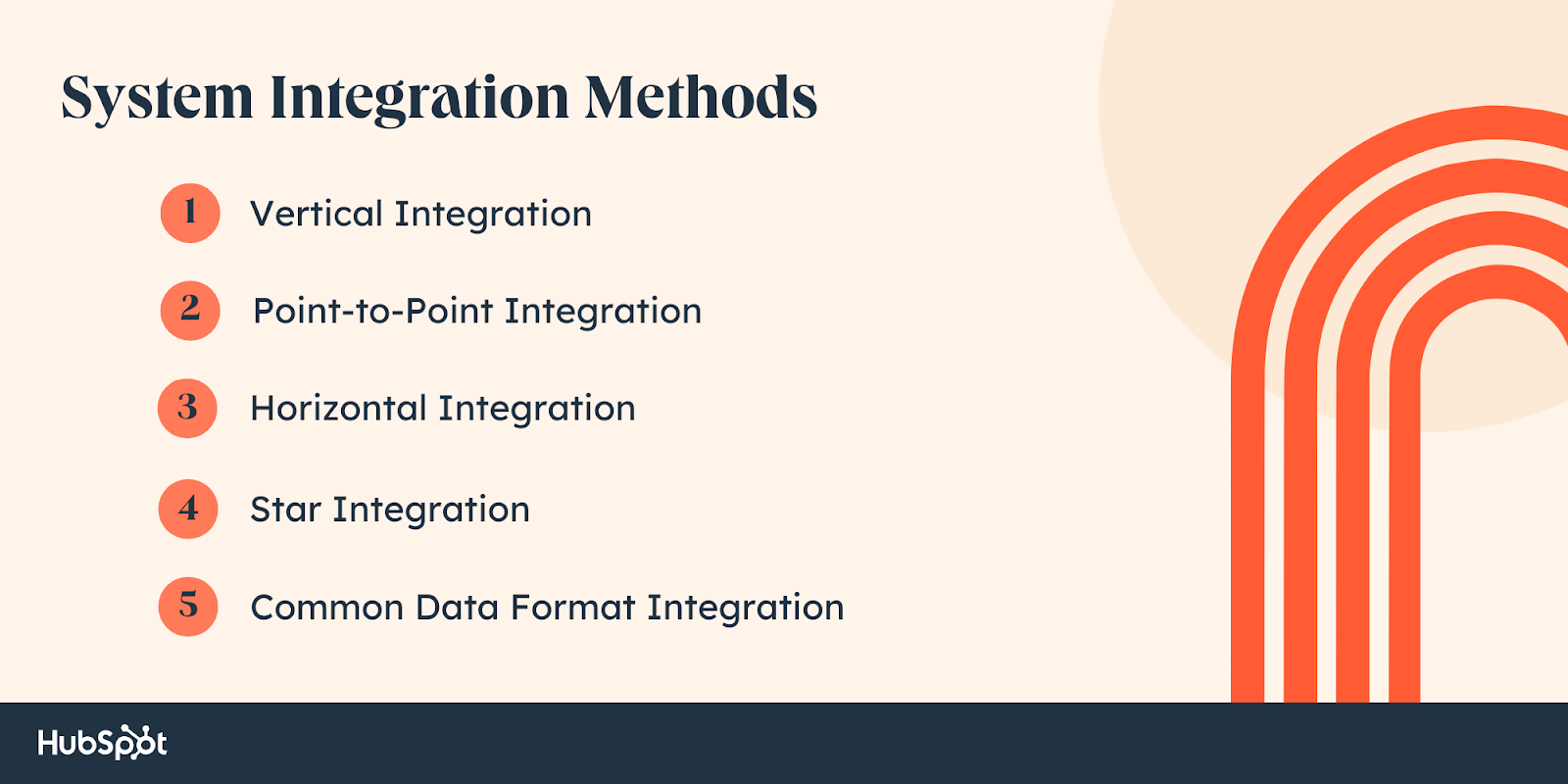 System Integration Methods

1 Vertical Integration

2 Point-to-Point Integration

3 Horizontal Integration

4 Star Integration

5 Common Data Format Integration

HubSpot